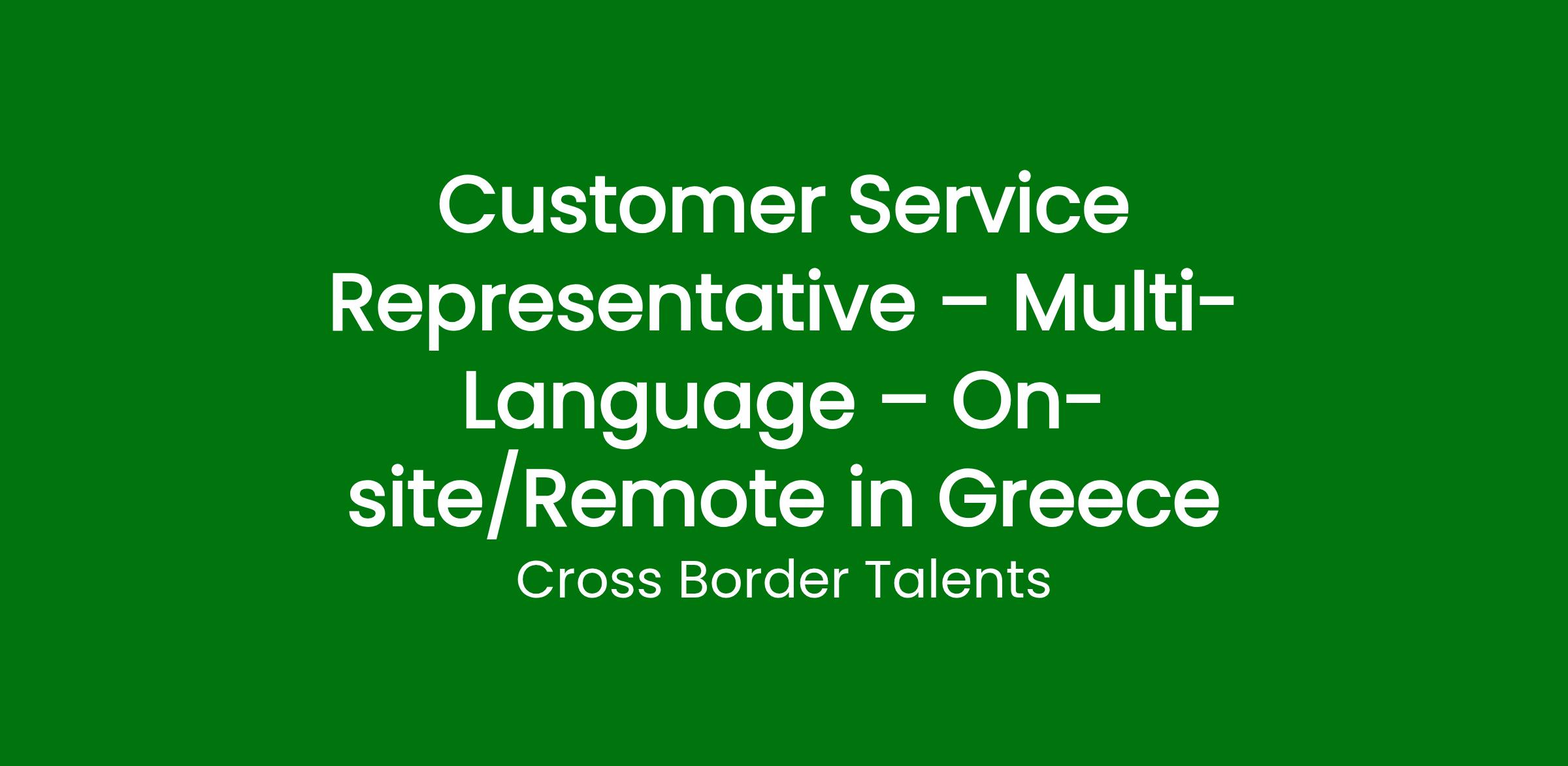 Customer Service Representative – Multi-Language – On-site/Remote in Greece

Cross Border Talents